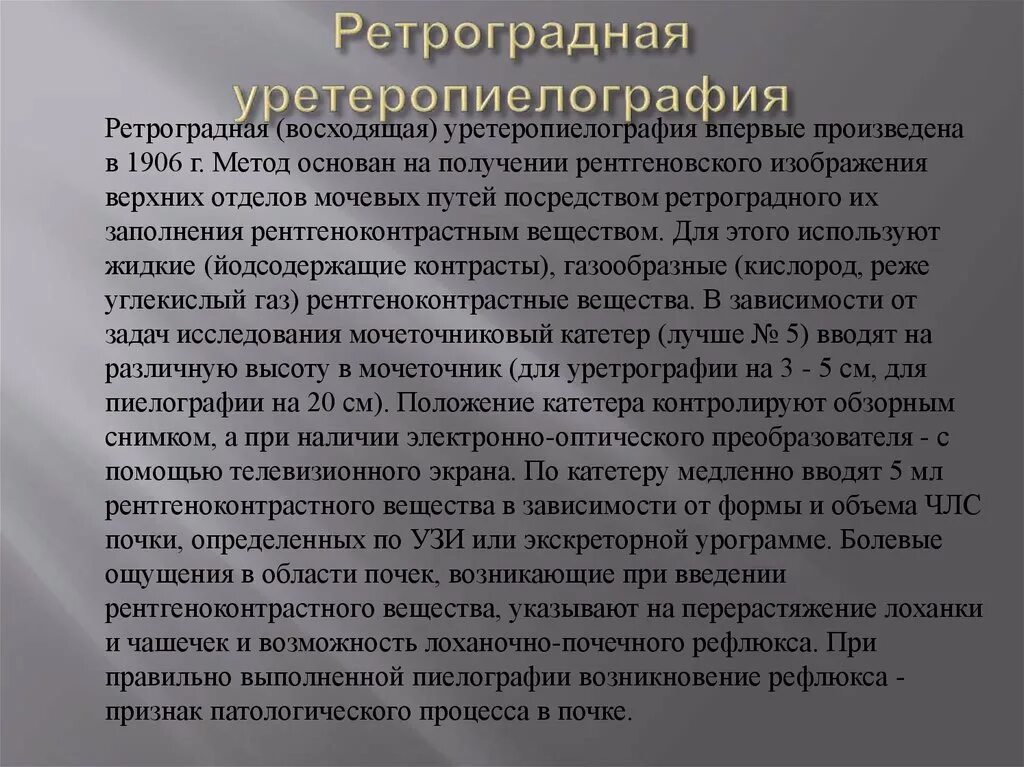 Ретроградная уретеропиелография

Ретроградная (восходящая) уретеропиелография впервые произведена в 1906 г. Метод основан на получении рентгеновского изображения верхних отделов мочевых путей посредством ретроградного их заполнения рентгеноконтрастным веществом. Для этого используют жидкие (йодсодержащие контрасты), газообразные (кислород, реже углекислый газ) рентгеноконтрастные вещества. В зависимости от задач исследования мочеточниковый катетер (лучше № 5) вводят на различную высоту в мочеточник (для уретрографии на 3 - 5 см, для пиелографии на 20 см). Положение катетера контролируют обзорным снимком, а при наличии электронно-оптического преобразователя - с помощью телевизионного экрана. По катетеру медленно вводят 5 мл рентгеноконтрастного вещества в зависимости от формы и объема ЧЛС почки, определенных по УЗИ или экскреторной урограмме. Болевые ощущения в области почек, возникающие при введении рентгеноконтрастного вещества, указывают на перерастяжение лоханки и чашечек и возможность лоханочно-почечного рефлюкса. При правильно выполненной пиелографии возникновение рефлюкса - признак патологического процесса в почке.